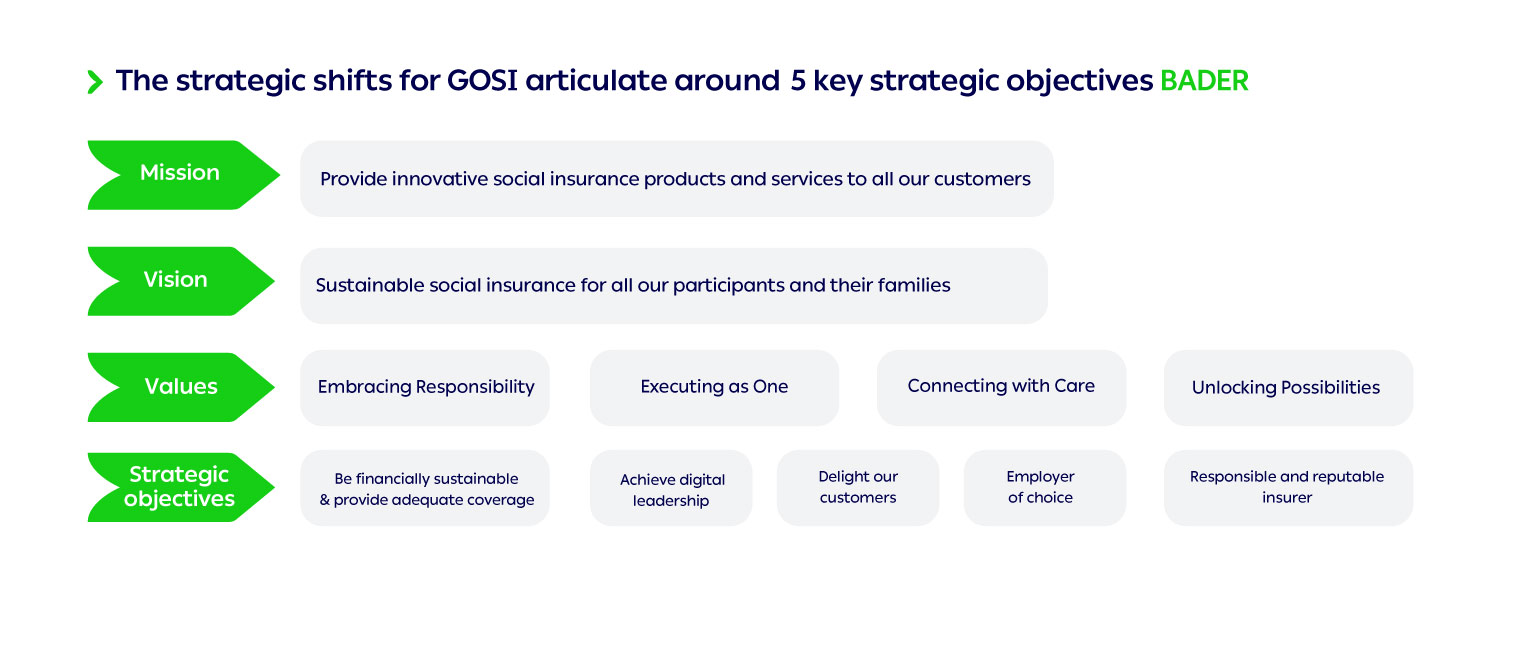 The strategic shifts for GOSI articulate around 5 key strategic objectives BADER

Mission

Provide innovative social insurance products and services to all our customers

Vision

Sustainable social insurance for all our participants and their families

Values

Embracing Responsibility

Executing as One

Connecting with Care

Unlocking Possibilities

Strategic objectives

Be financially sustainable & provide adequate coverage

Achieve digital leadership

Delight our customers

Employer of choice

Responsible and reputable insurer